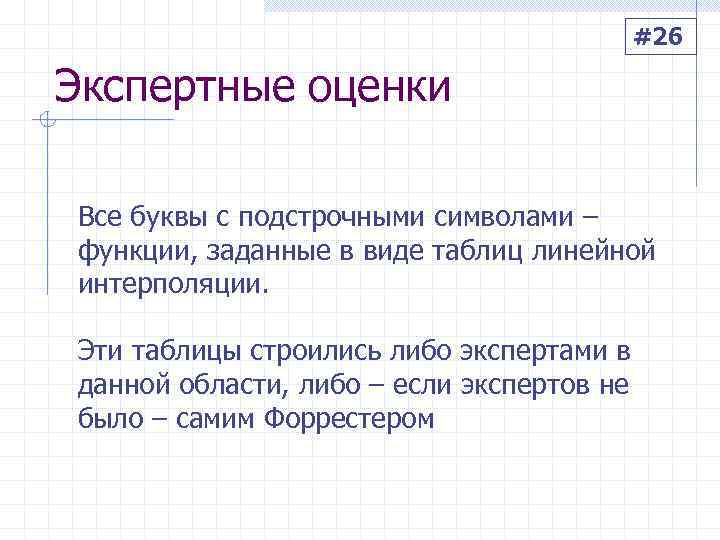 #26

Экспертные оценки

Все буквы с подстрочными символами – функции, заданные в виде таблиц линейной интерполяции.

Эти таблицы строились либо экспертами в данной области, либо – если экспертов не было – самим Форрестером